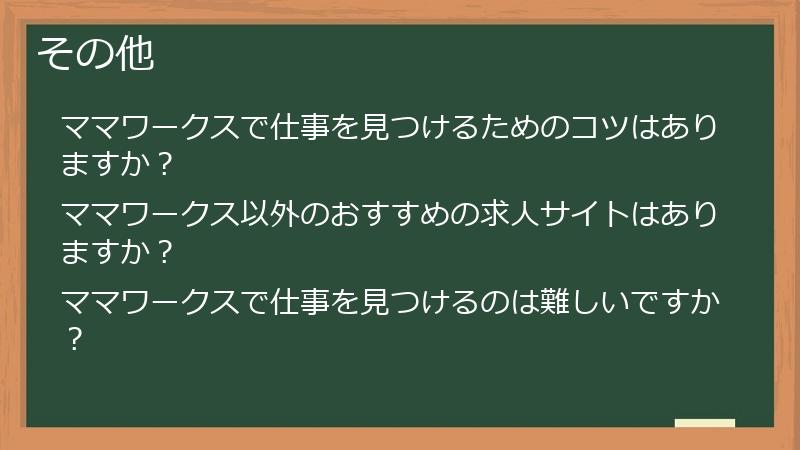 その他

ママワークスで仕事を見つけるためのコツはありますか？

ママワークス以外のおすすめの求人サイトはありますか？

ママワークスで仕事を見つけるのは難しいですか？